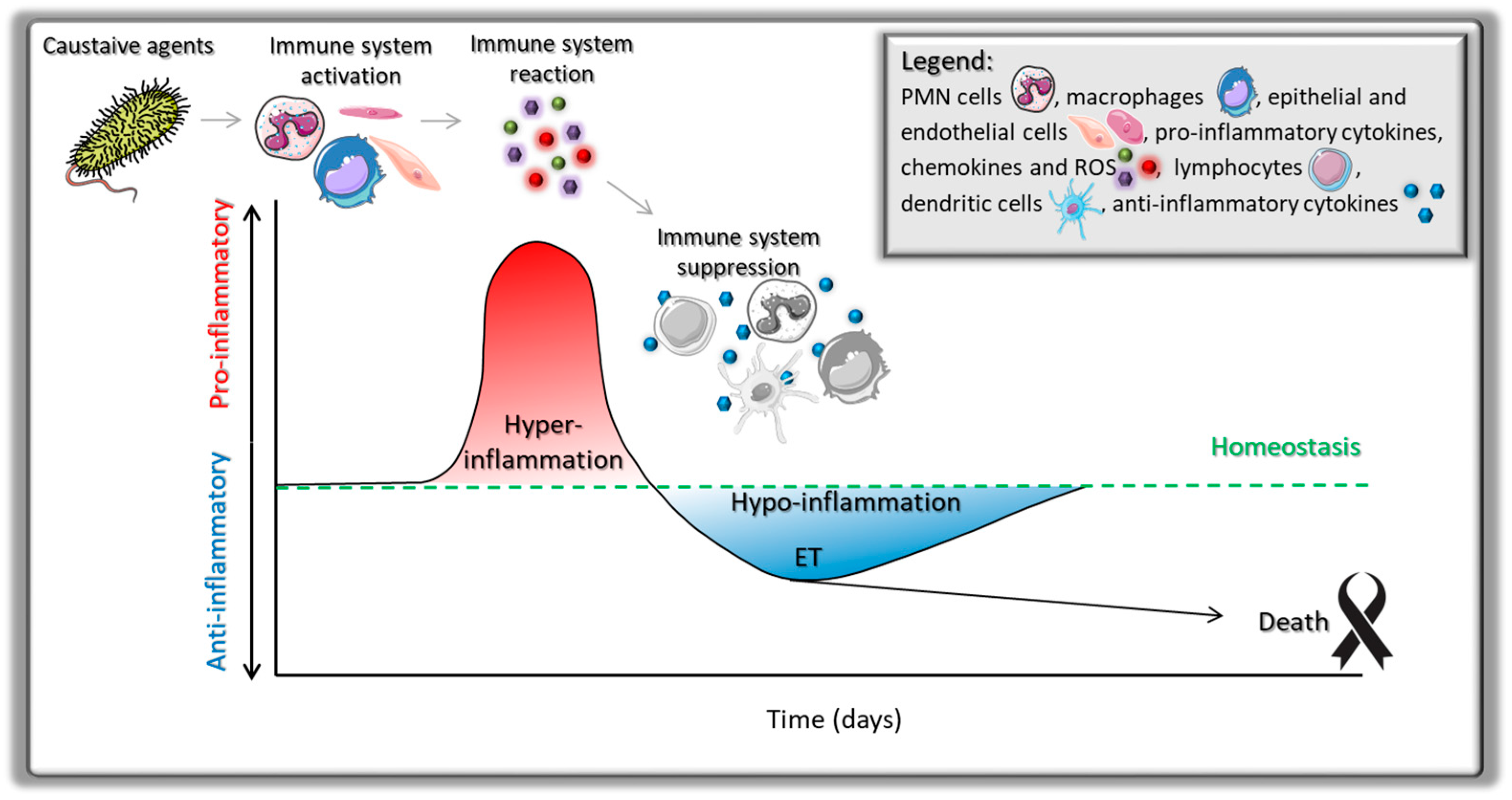 Caustaive agents

Immune system activation

Immune system reaction

Legend:
PMN cells , macrophages , epithelial and endothelial cells , pro-inflammatory cytokines, chemokines and ROS , lymphocytes , dendritic cells , anti-inflammatory cytokines

Immune system suppression

Pro-inflammatory

Anti-inflammatory

Hyper-inflammation

Homeostasis

Hypo-inflammation

ET

Death

Time (days)